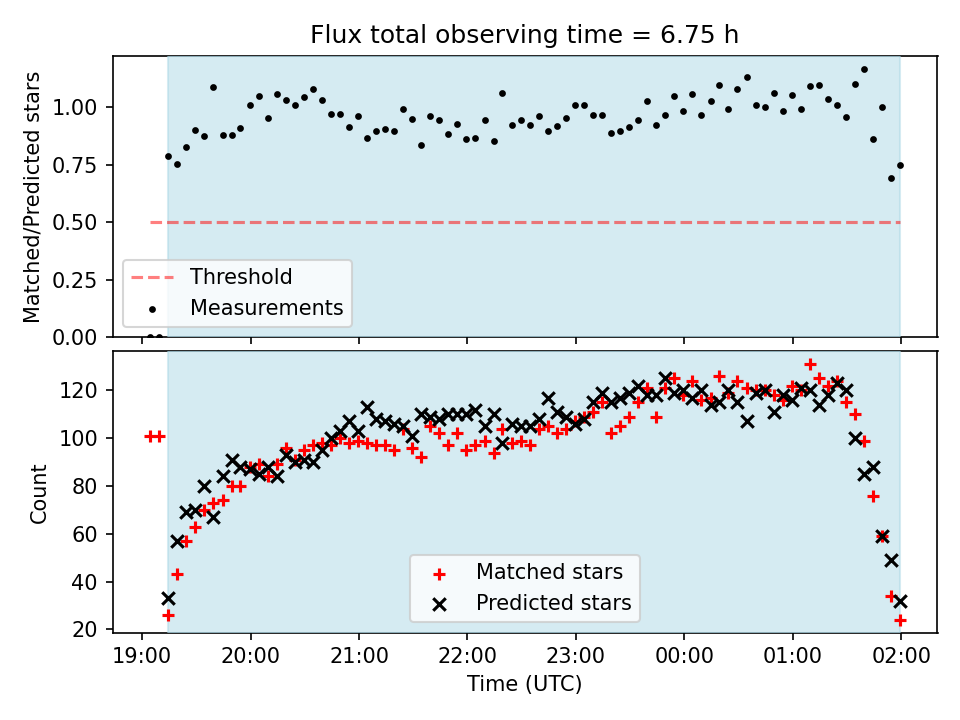 Flux total observing time = 6.75 h

Matched/Predicted stars

1.00
0.75
0.50
0.25
0.00

Threshold
Measurements

Count

120
100
80
60
40
20

Matched stars
Predicted stars

19:00 20:00 21:00 22:00 23:00 00:00 01:00 02:00

Time (UTC)